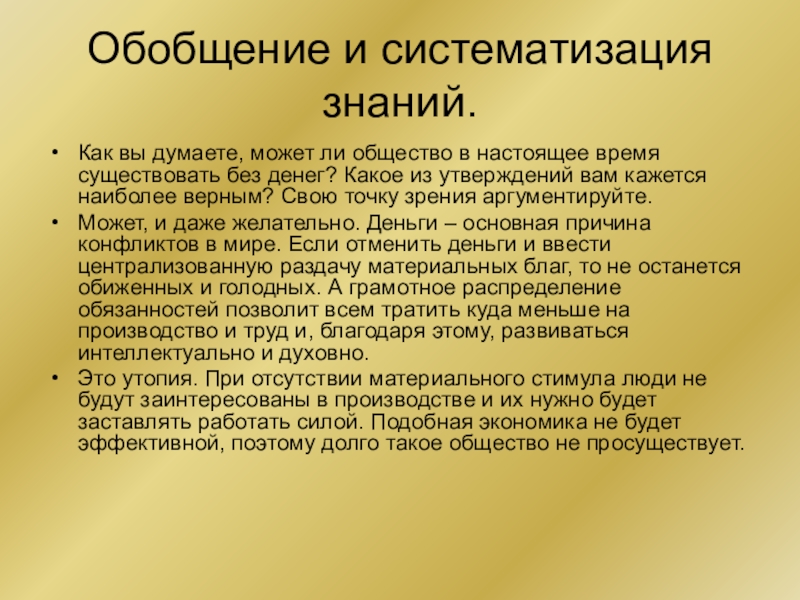 Обобщение и систематизация знаний.

• Как вы думаете, может ли общество в настоящее время существовать без денег? Какое из утверждений вам кажется наиболее верным? Свою точку зрения аргументируйте.
• Может, и даже желательно. Деньги – основная причина конфликтов в мире. Если отменить деньги и ввести централизованную раздачу материальных благ, то не останется обиженных и голодных. А грамотное распределение обязанностей позволит всем тратить куда меньше на производство и труд и, благодаря этому, развиваться интеллектуально и духовно.
• Это утопия. При отсутствии материального стимула люди не будут заинтересованы в производстве и их нужно будет заставлять работать силой. Подобная экономика не будет эффективной, поэтому долго такое общество не просуществует.